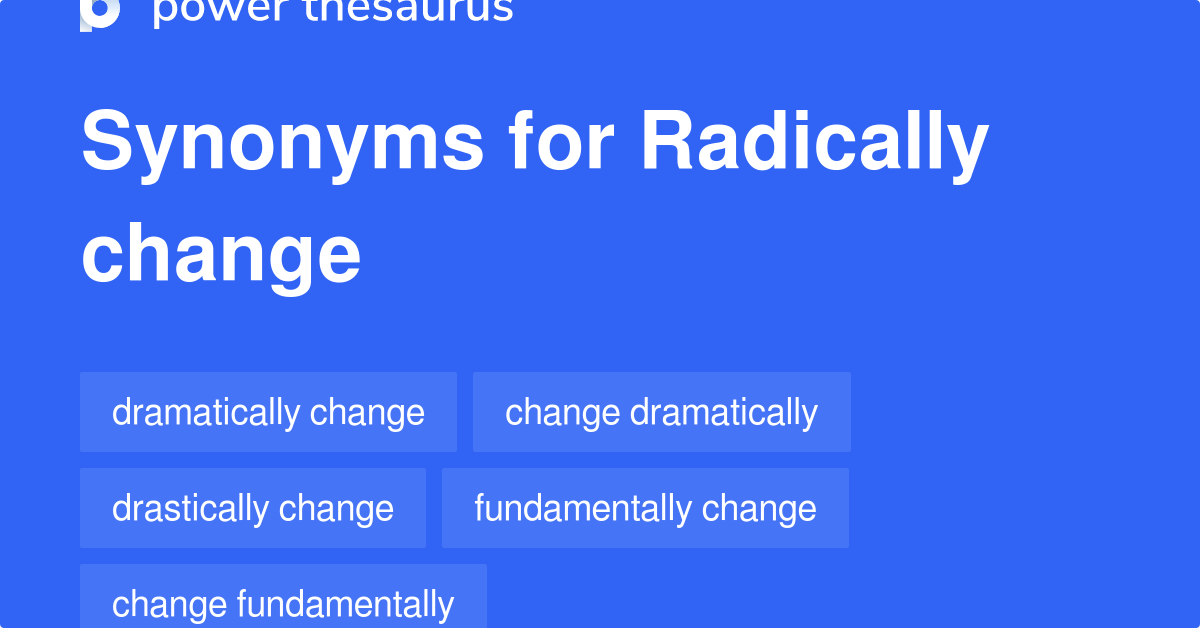 power thesaurus

Synonyms for Radically change

dramatically change
change dramatically
drastically change
fundamentally change
change fundamentally